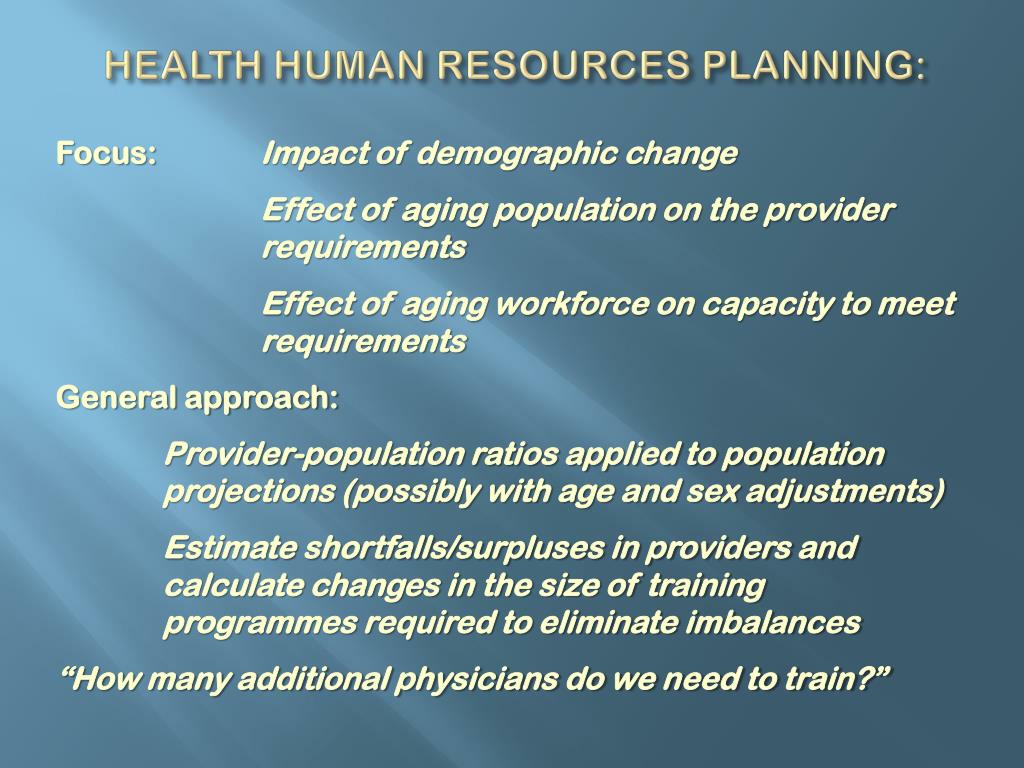 HEALTH HUMAN RESOURCES PLANNING:

Focus: Impact of demographic change

Effect of aging population on the provider requirements

Effect of aging workforce on capacity to meet requirements

General approach:

Provider-population ratios applied to population projections (possibly with age and sex adjustments)

Estimate shortfalls/surpluses in providers and calculate changes in the size of training programmes required to eliminate imbalances

“How many additional physicians do we need to train?”